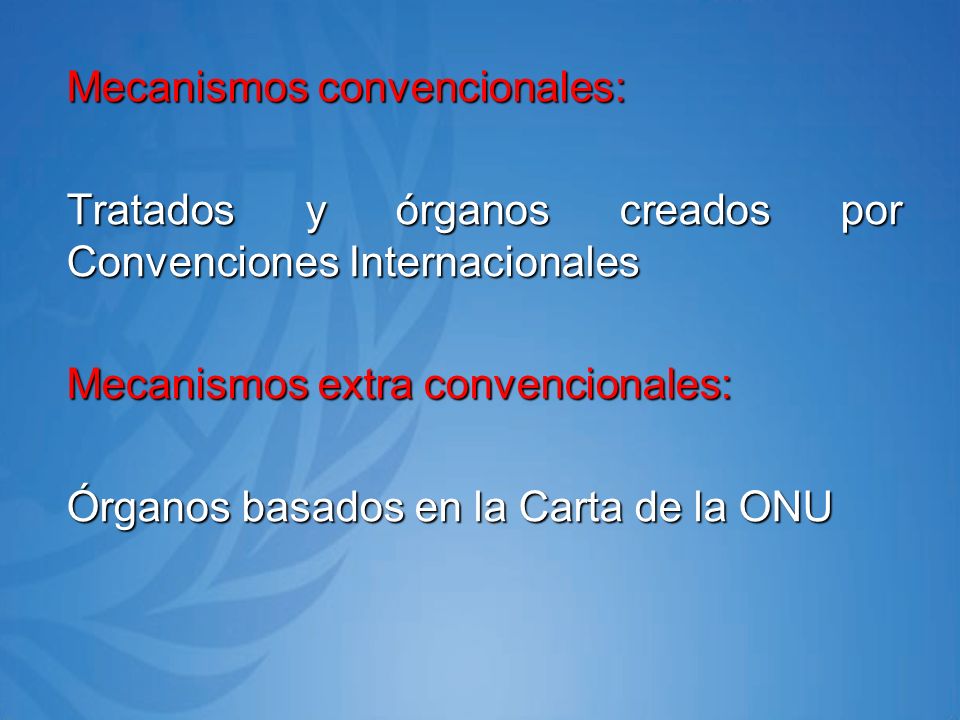 Mecanismos convencionales:

Tratados y órganos creados por Convenciones Internacionales

Mecanismos extra convencionales:

Órganos basados en la Carta de la ONU